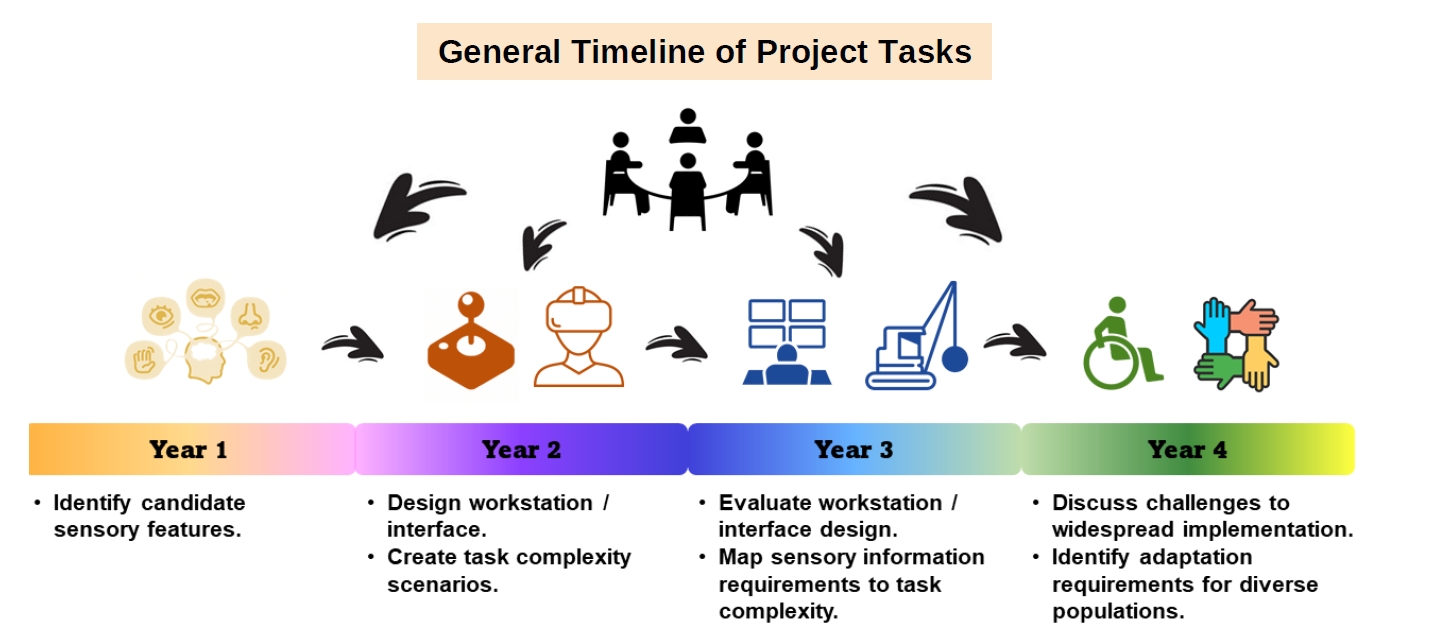 General Timeline of Project Tasks

Year 1

• Identify candidate sensory features.

Year 2

• Design workstation / interface.
• Create task complexity scenarios.

Year 3

• Evaluate workstation / interface design.
• Map sensory information requirements to task complexity.

Year 4

• Discuss challenges to widespread implementation.
• Identify adaptation requirements for diverse populations.